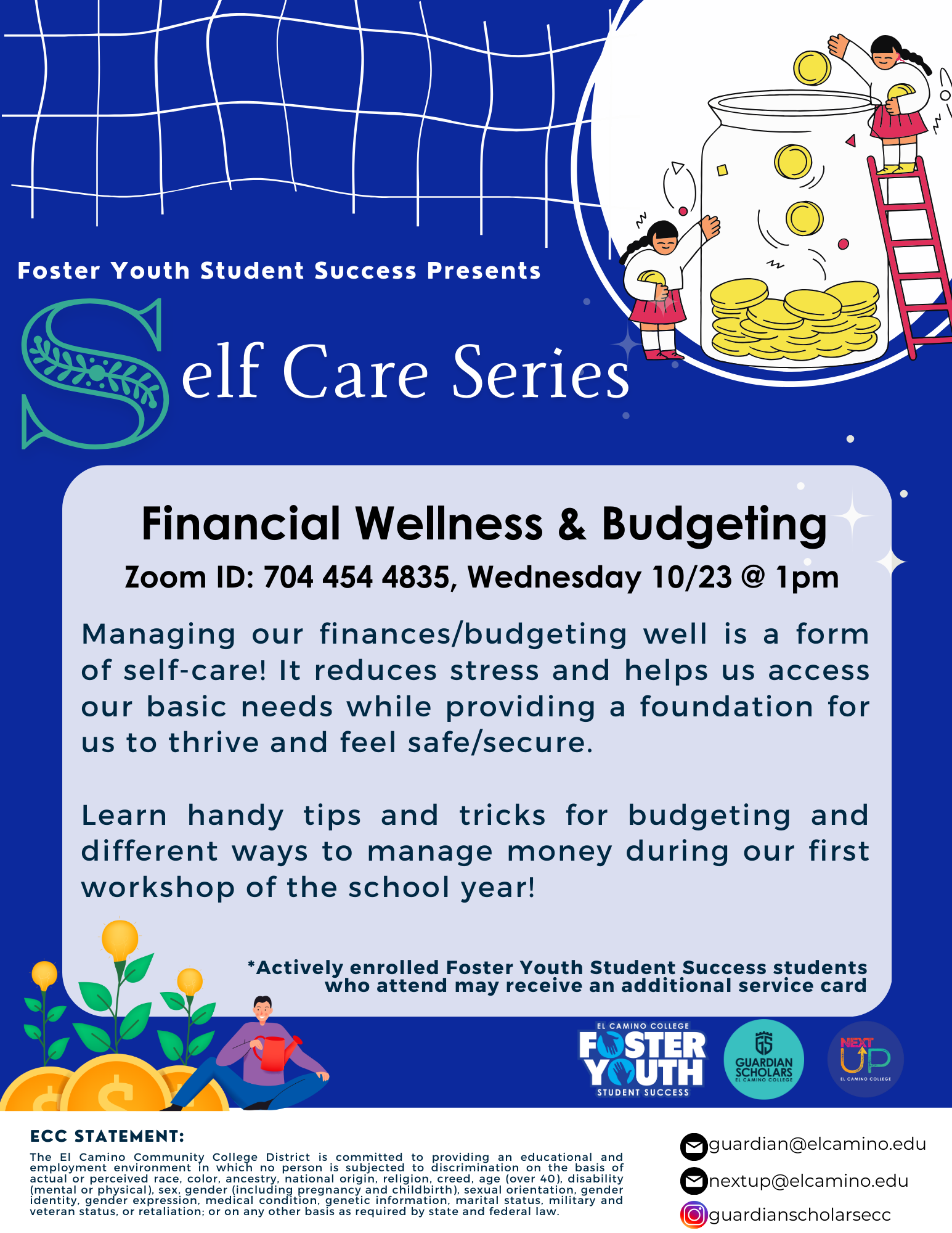 Foster Youth Student Success Presents

Self Care Series

Financial Wellness & Budgeting

Zoom ID: 704 454 4835, Wednesday 10/23 @ 1pm

Managing our finances/budgeting well is a form of self-care! It reduces stress and helps us access our basic needs while providing a foundation for us to thrive and feel safe/secure.

Learn handy tips and tricks for budgeting and different ways to manage money during our first workshop of the school year!

*Actively enrolled Foster Youth Student Success students who attend may receive an additional service card

EL CAMINO COLLEGE FOSTER YOUTH STUDENT SUCCESS

GS GUARDIAN SCHOLARS EL CAMINO COLLEGE

NEXT UP EL CAMINO COLLEGE

ECC STATEMENT:

The El Camino Community College District is committed to providing an educational and employment environment in which no person is subjected to discrimination on the basis of actual or perceived race, color, ancestry, national origin, religion, creed, age (over 40), disability (mental or physical), sex, gender (including pregnancy and childbirth), sexual orientation, gender identity, gender expression, medical condition, genetic information, marital status, military and veteran status, or retaliation; or on any other basis as required by state and federal law.

guardian@elcamino.edu
nextup@elcamino.edu
guardianscholarsecc